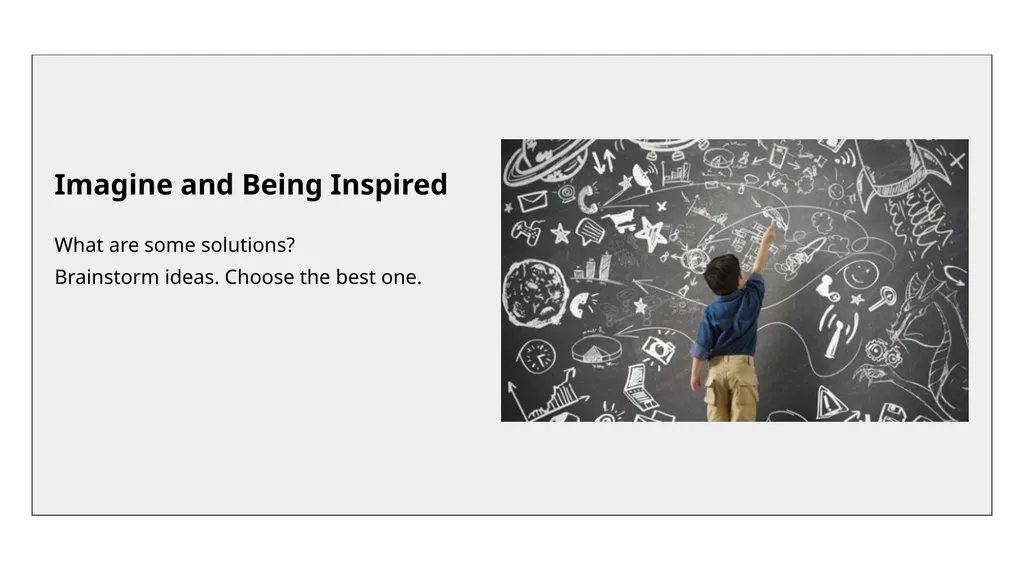 Imagine and Being Inspired

What are some solutions?
Brainstorm ideas. Choose the best one.